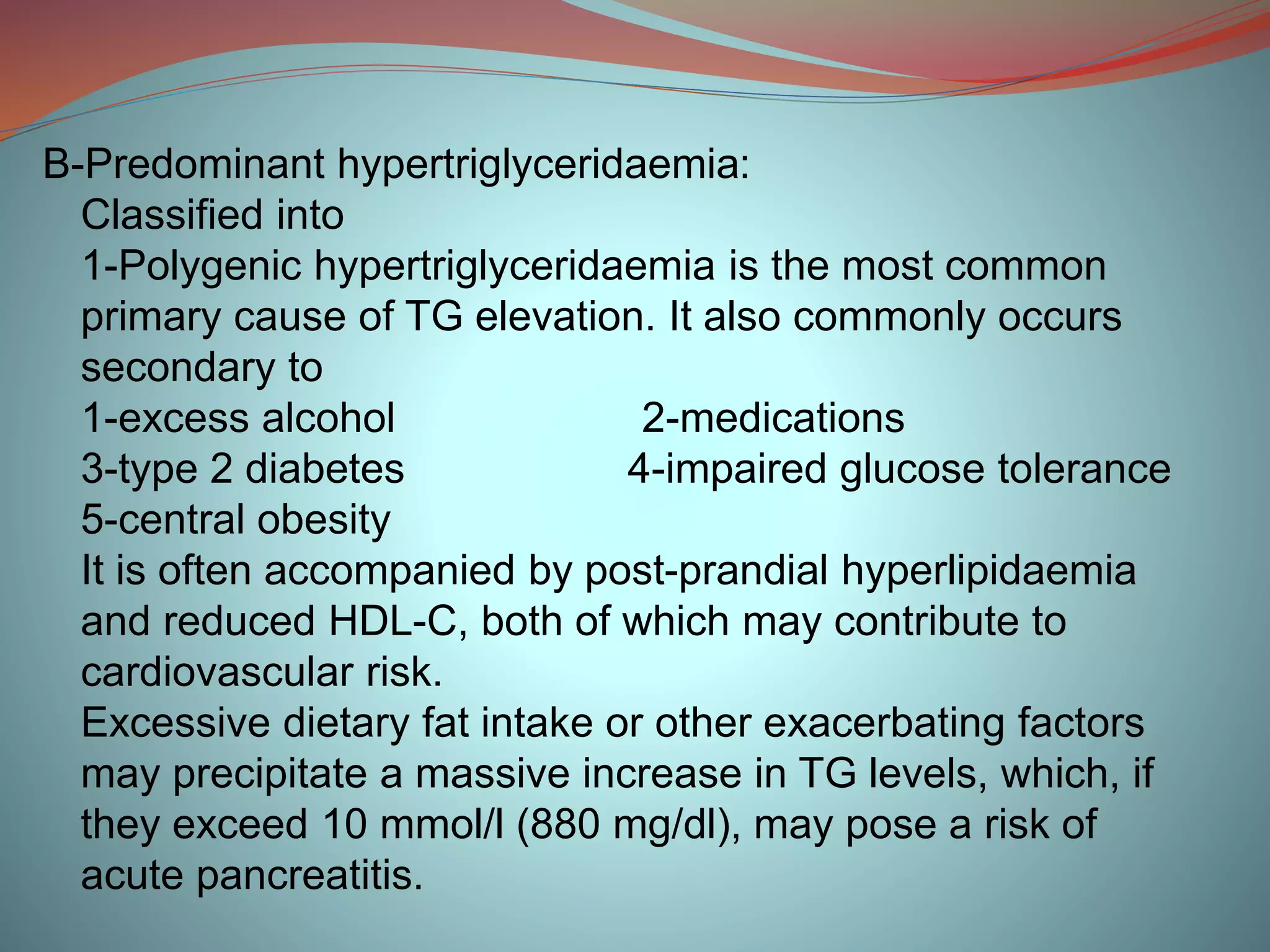 B-Predominant hypertriglyceridaemia:
Classified into
1-Polygenic hypertriglyceridaemia is the most common primary cause of TG elevation. It also commonly occurs secondary to
1-excess alcohol 2-medications
3-type 2 diabetes 4-impaired glucose tolerance
5-central obesity
It is often accompanied by post-prandial hyperlipidaemia and reduced HDL-C, both of which may contribute to cardiovascular risk.
Excessive dietary fat intake or other exacerbating factors may precipitate a massive increase in TG levels, which, if they exceed 10 mmol/l (880 mg/dl), may pose a risk of acute pancreatitis.